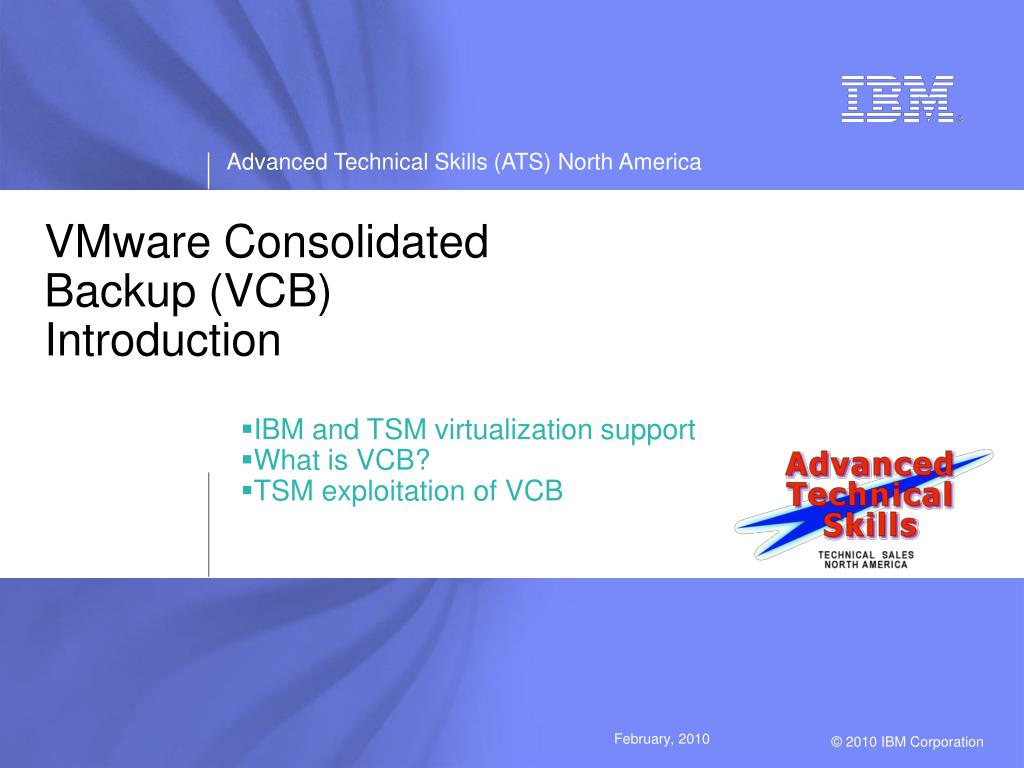 IBM

Advanced Technical Skills (ATS) North America

VMware Consolidated Backup (VCB) Introduction

▪IBM and TSM virtualization support
▪What is VCB?
▪TSM exploitation of VCB

Advanced Technical Skills
TECHNICAL SALES NORTH AMERICA

February, 2010

© 2010 IBM Corporation